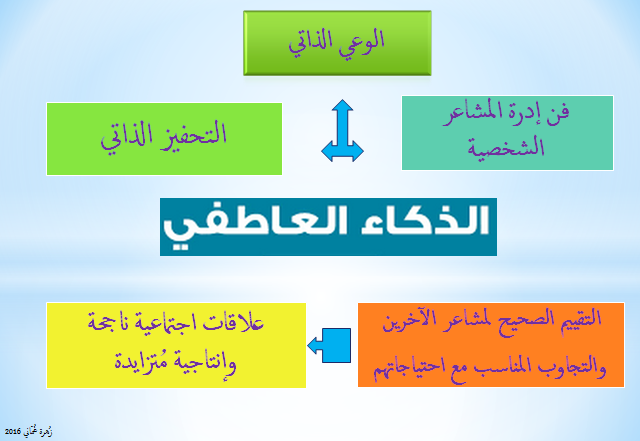 الوعي الذاتي

فن إدرة المشاعر الشخصية

التحفيز الذاتي

الذكاء العاطفي

التقييم الصحيح لمشاعر الآخرين والتجاوب المناسب مع احتياجاتهم

علاقات اجتماعية ناجحة وإنتاجية مُتزايدة

زُهرة لحماني 2016